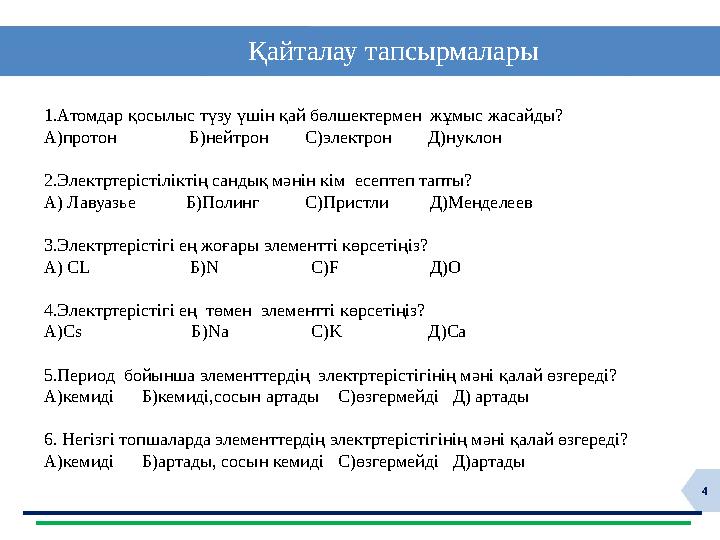 Қайталау тапсырмалары

1.Атомдар қосылыс түзу үшін қай бөлшектермен жұмыс жасайды?
А)протон Б)нейтрон С)электрон Д)нуклон

2.Электртерістіліктің сандық мәнін кім есептеп тапты?
А) Лавуазье Б)Полинг С)Пристли Д)Менделеев

3.Электртерістігі ең жоғары элементті көрсетіңіз?
А) CL Б)N С)F Д)O

4.Электртерістігі ең төмен элементті көрсетіңіз?
А)Cs Б)Na С)K Д)Ca

5.Период бойынша элементтердің электртерістігінің мәні қалай өзгереді?
А)кемиді Б)кемиді,сосын артады С)өзгермейді Д) артады

6. Негізгі топшаларда элементтердің электртерістігінің мәні қалай өзгереді?
А)кемиді Б)артады, сосын кемиді С)өзгермейді Д)артады

4